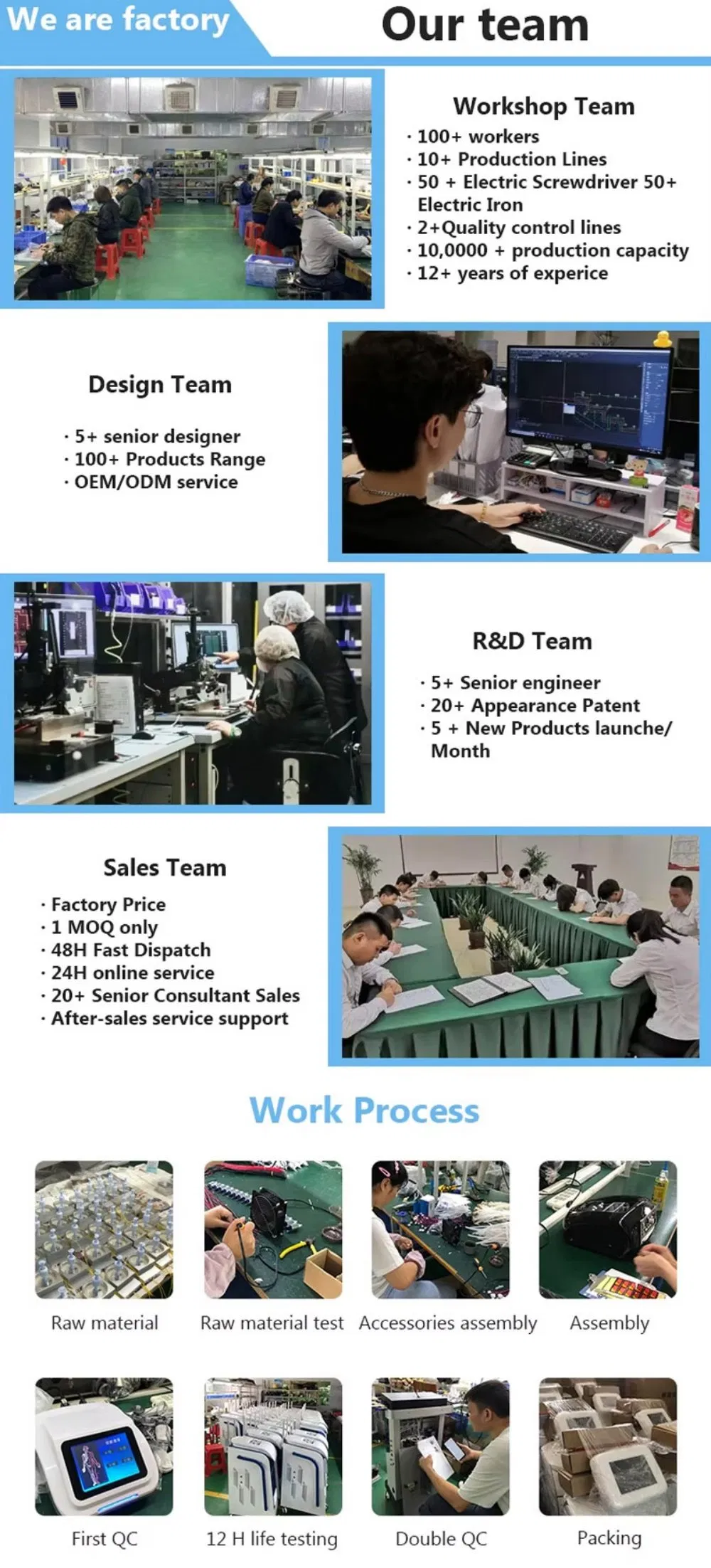 We are factory

Our team

Workshop Team
· 100+ workers
· 10+ Production Lines
· 50 + Electric Screwdriver 50+ Electric Iron
· 2+Quality control lines
· 10,0000 + production capacity
· 12+ years of experice

Design Team
· 5+ senior designer
· 100+ Products Range
· OEM/ODM service

R&D Team
· 5+ Senior engineer
· 20+ Appearance Patent
· 5 + New Products launche/ Month

Sales Team
· Factory Price
· 1 MOQ only
· 48H Fast Dispatch
· 24H online service
· 20+ Senior Consultant Sales
· After-sales service support

Work Process

Raw material
Raw material test
Accessories assembly
Assembly

First QC
12 H life testing
Double QC
Packing